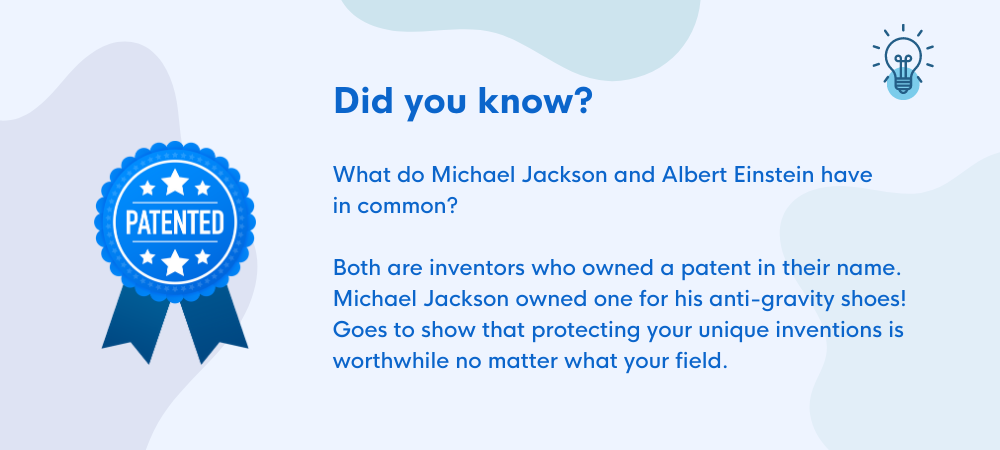 PATENTED

Did you know?

What do Michael Jackson and Albert Einstein have in common?

Both are inventors who owned a patent in their name. Michael Jackson owned one for his anti-gravity shoes! Goes to show that protecting your unique inventions is worthwhile no matter what your field.